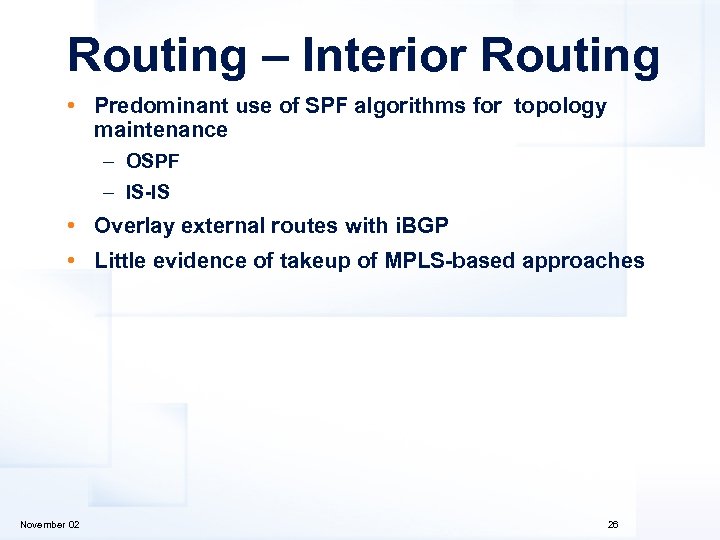 Routing – Interior Routing

• Predominant use of SPF algorithms for topology maintenance
  – OSPF
  – IS-IS
• Overlay external routes with iBGP
• Little evidence of takeup of MPLS-based approaches

November 02

26